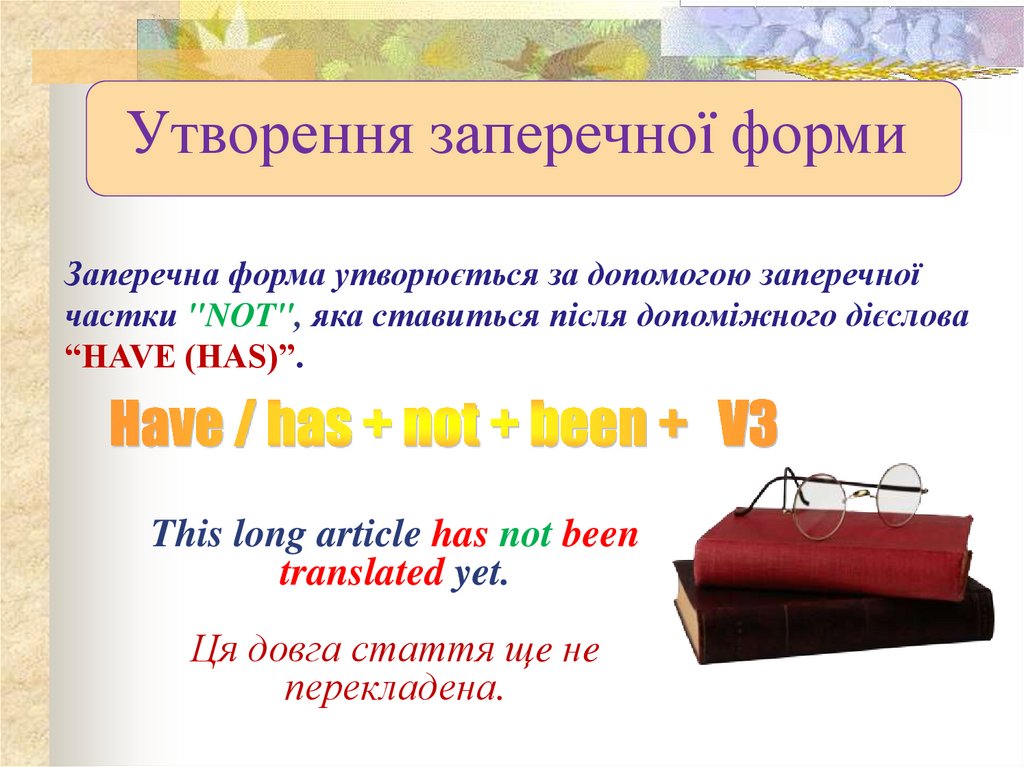 Утворення заперечної форми

Заперечна форма утворюється за допомогою заперечної частки "NOT", яка ставиться після допоміжного дієслова “HAVE (HAS)”.

Have / has + not + been + V3

This long article has not been translated yet.

Ця довга стаття ще не перекладена.